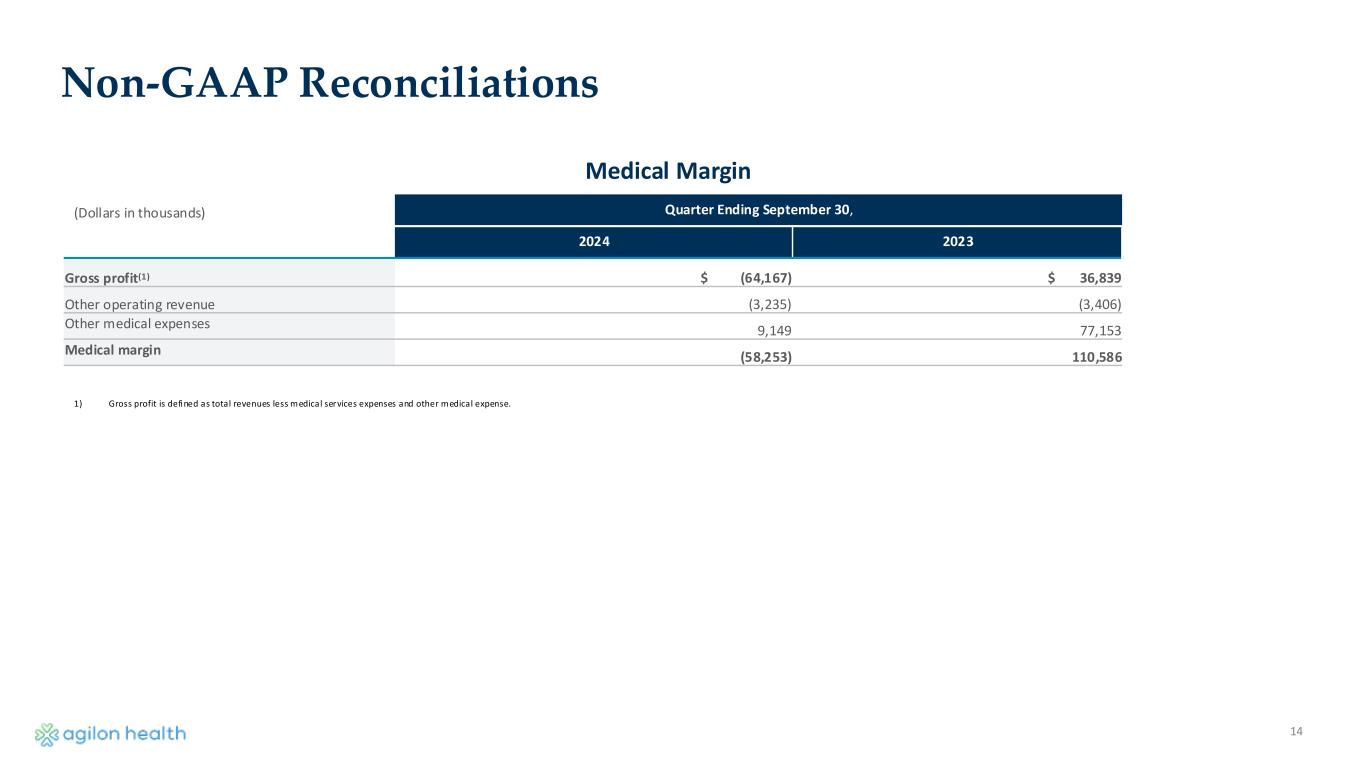 Non-GAAP Reconciliations

Medical Margin

| (Dollars in thousands) | Quarter Ending September 30, | |
|---|---|---|
| | 2024 | 2023 |
| Gross profit$^{(1)}$ | \$ (64,167) | \$ 36,839 |
| Other operating revenue | (3,235) | (3,406) |
| Other medical expenses | 9,149 | 77,153 |
| Medical margin | (58,253) | 110,586 |

1) Gross profit is defined as total revenues less medical services expenses and other medical expense.

agilon health

14